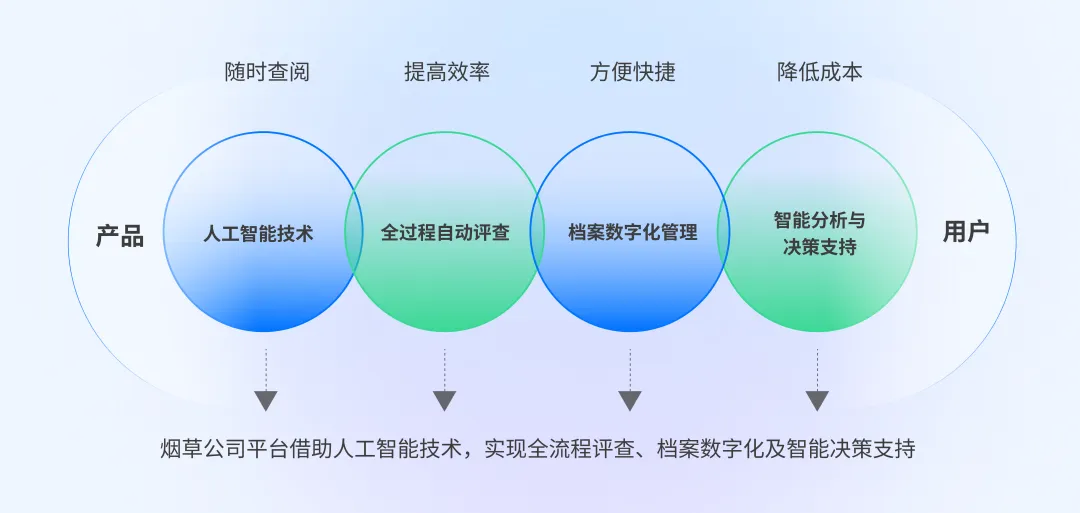 随时查阅　提高效率　方便快捷　降低成本

产品

人工智能技术

全过程自动评查

档案数字化管理

智能分析与决策支持

用户

烟草公司平台借助人工智能技术，实现全流程评查、档案数字化及智能决策支持